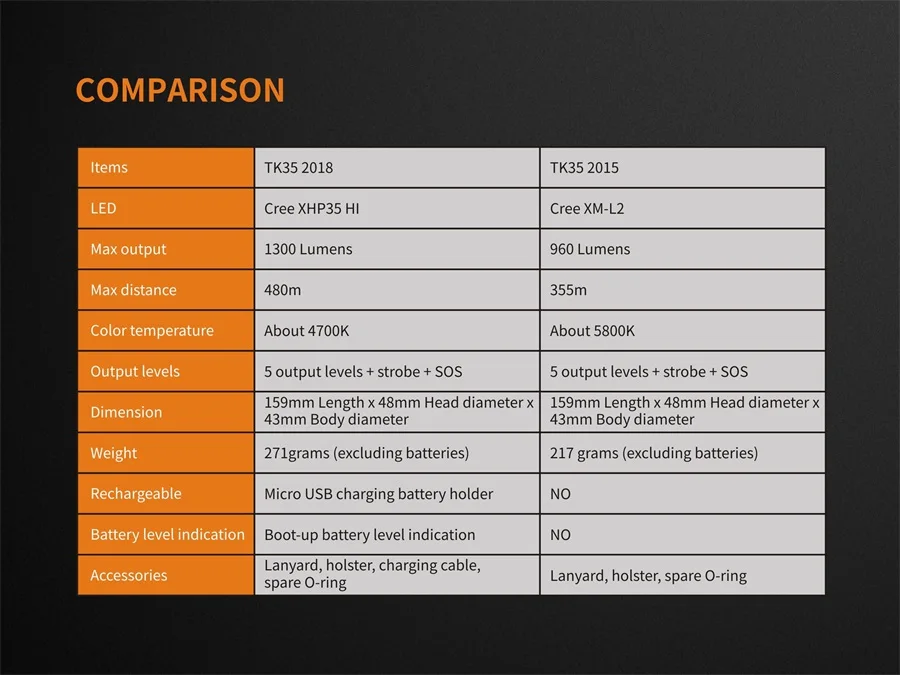 COMPARISON

| Items | TK35 2018 | TK35 2015 |
|---|---|---|
| LED | Cree XHP35 HI | Cree XM-L2 |
| Max output | 1300 Lumens | 960 Lumens |
| Max distance | 480m | 355m |
| Color temperature | About 4700K | About 5800K |
| Output levels | 5 output levels + strobe + SOS | 5 output levels + strobe + SOS |
| Dimension | 159mm Length x 48mm Head diameter x 43mm Body diameter | 159mm Length x 48mm Head diameter x 43mm Body diameter |
| Weight | 271grams (excluding batteries) | 217 grams (excluding batteries) |
| Rechargeable | Micro USB charging battery holder | NO |
| Battery level indication | Boot-up battery level indication | NO |
| Accessories | Lanyard, holster, charging cable, spare O-ring | Lanyard, holster, spare O-ring |